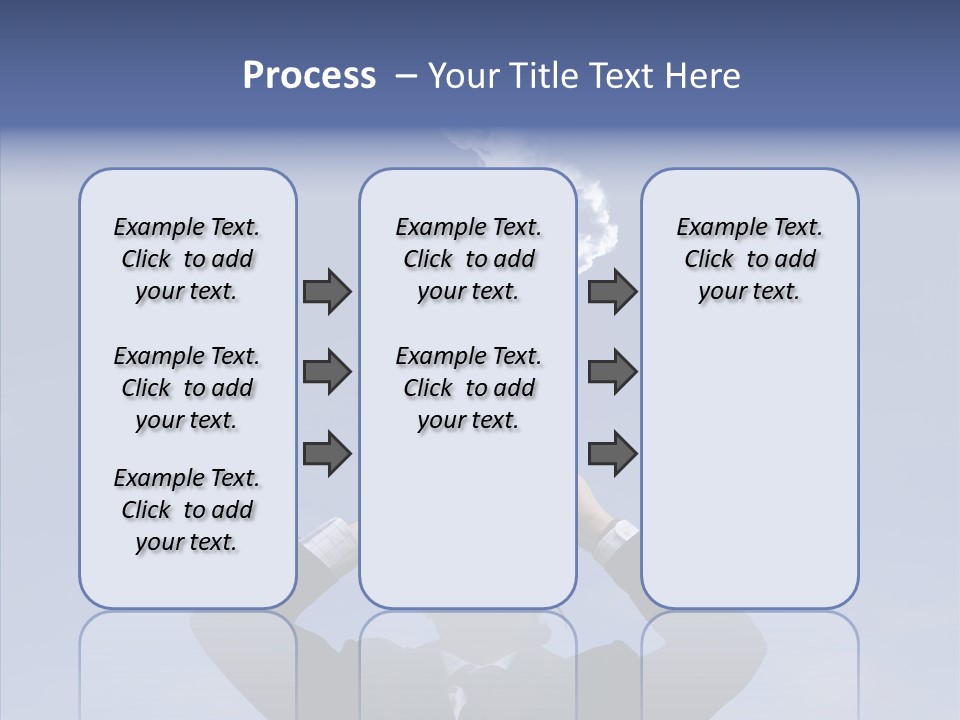 Process – Your Title Text Here

Example Text. Click to add your text.

Example Text. Click to add your text.

Example Text. Click to add your text.

Example Text. Click to add your text.

Example Text. Click to add your text.

Example Text. Click to add your text.